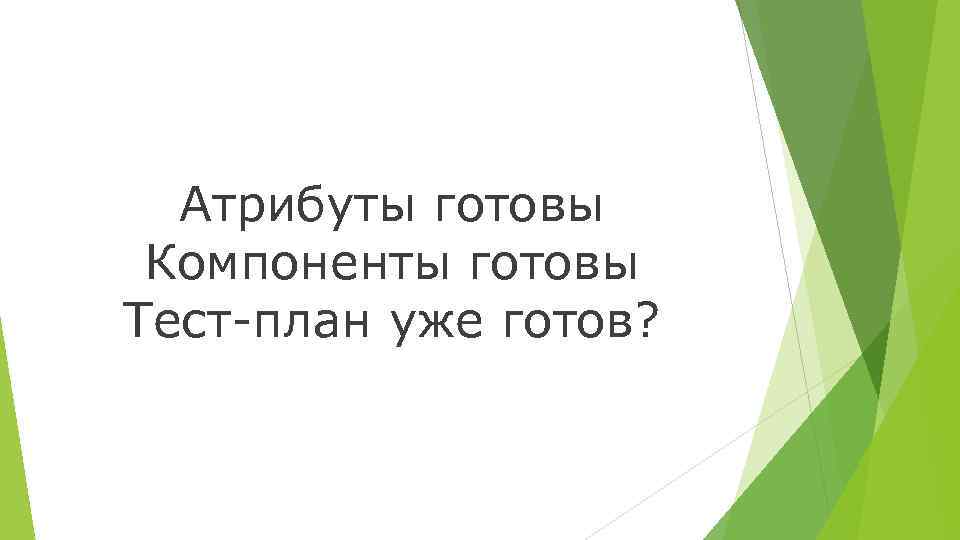 Атрибуты готовы
Компоненты готовы
Тест-план уже готов?